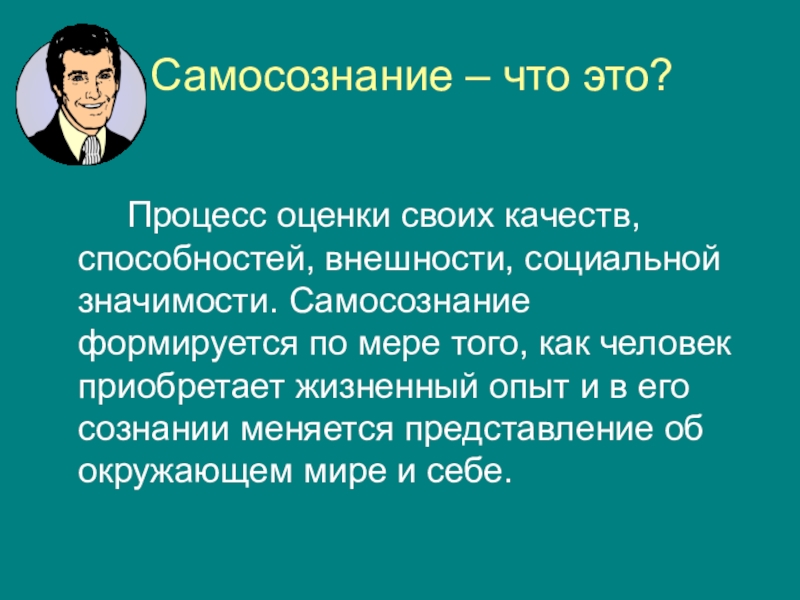 Самосознание – что это?

Процесс оценки своих качеств, способностей, внешности, социальной значимости. Самосознание формируется по мере того, как человек приобретает жизненный опыт и в его сознании меняется представление об окружающем мире и себе.